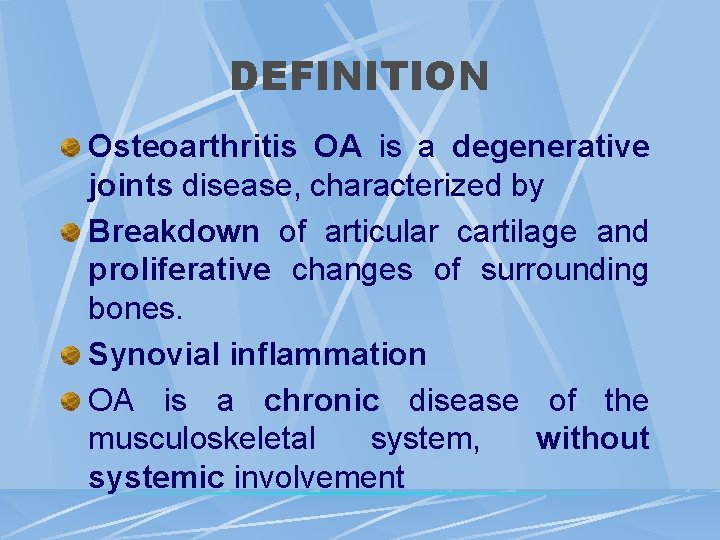 DEFINITION

Osteoarthritis OA is a degenerative joints disease, characterized by

Breakdown of articular cartilage and proliferative changes of surrounding bones.

Synovial inflammation

OA is a chronic disease of the musculoskeletal system, without systemic involvement